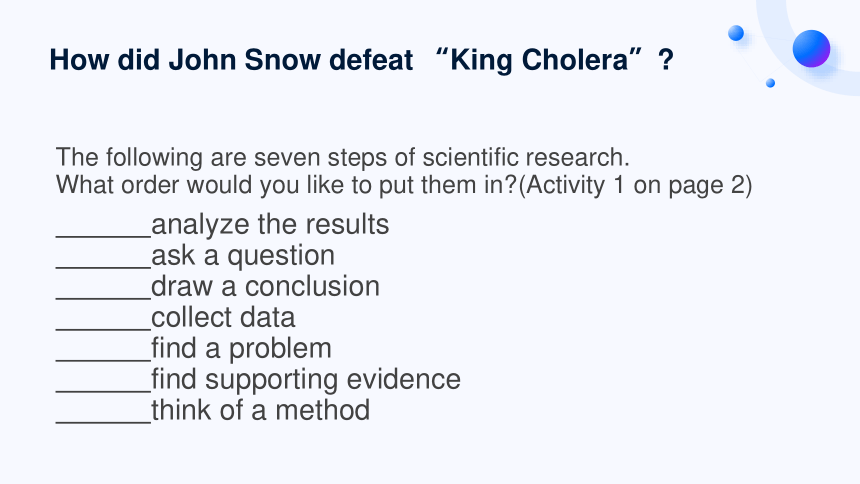 How did John Snow defeat “King Cholera”?

The following are seven steps of scientific research.
What order would you like to put them in?(Activity 1 on page 2)

______analyze the results
______ask a question
______draw a conclusion
______collect data
______find a problem
______find supporting evidence
______think of a method